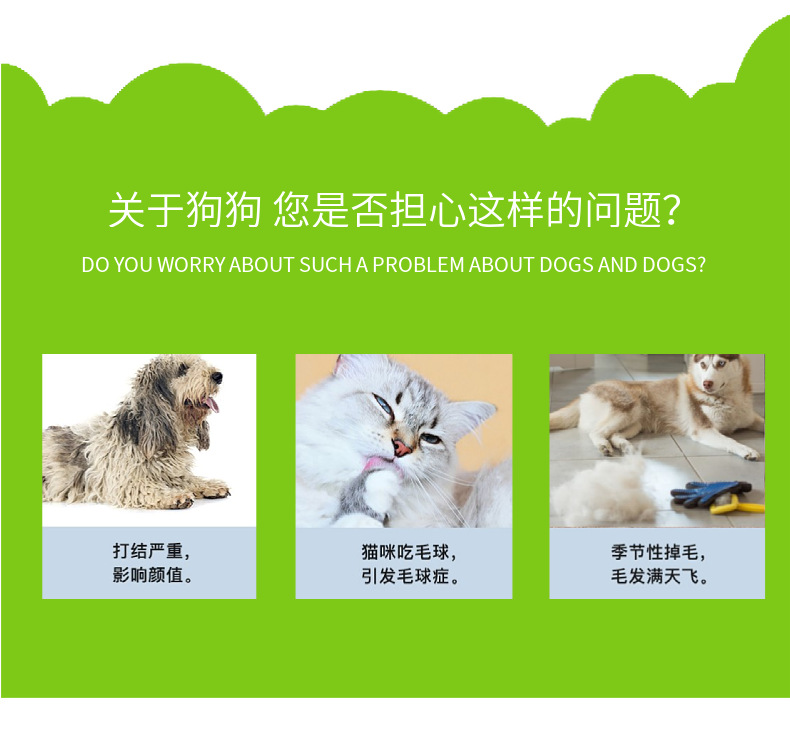 关于狗狗 您是否担心这样的问题?

DO YOU WORRY ABOUT SUCH A PROBLEM ABOUT DOGS AND DOGS?

打结严重，
影响颜值。

猫咪吃毛球，
引发毛球症。

季节性掉毛，
毛发满天飞。